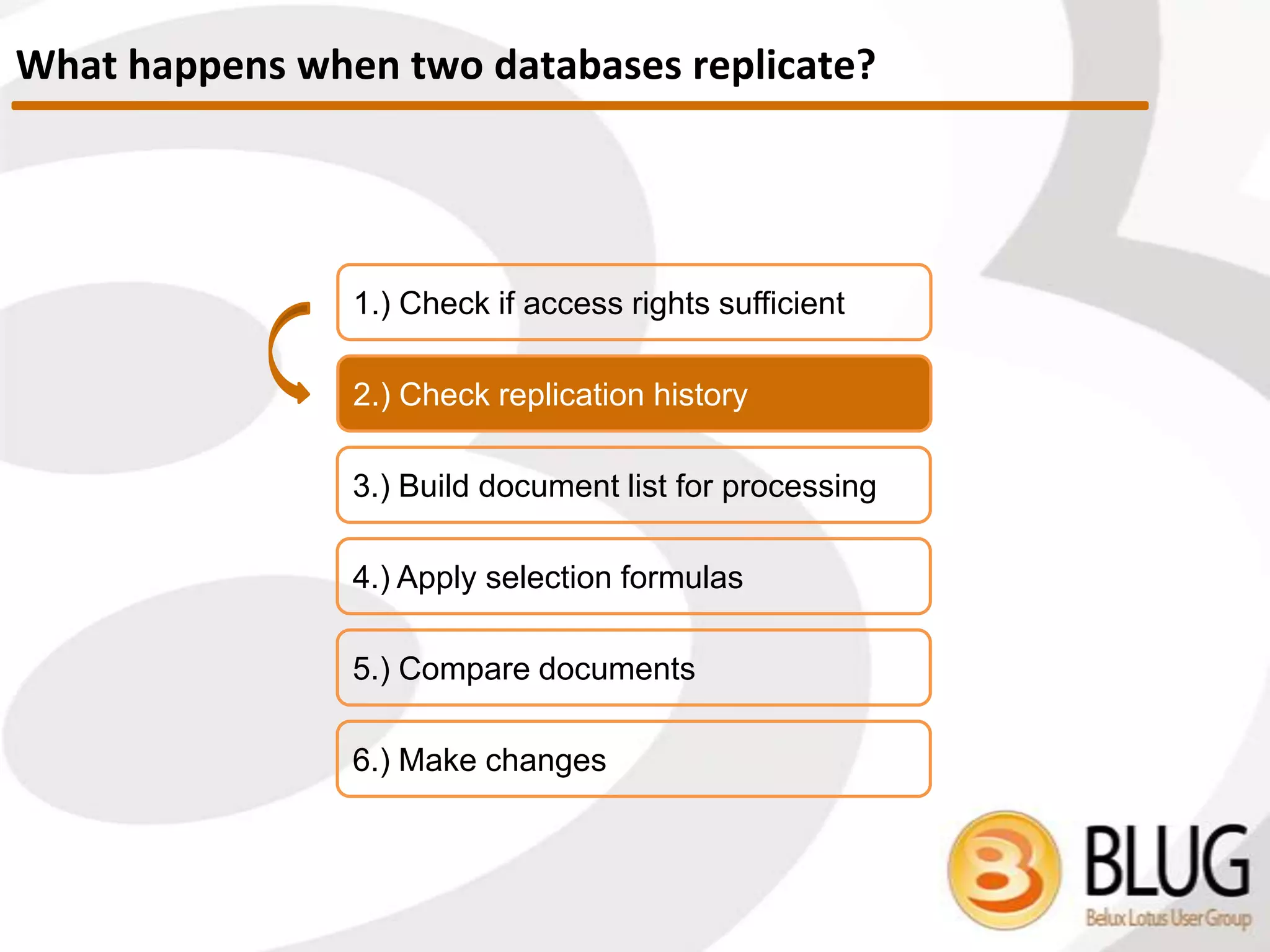 What happens when two databases replicate?

1.) Check if access rights sufficient

2.) Check replication history

3.) Build document list for processing

4.) Apply selection formulas

5.) Compare documents

6.) Make changes

BLUG
Belux Lotus User Group